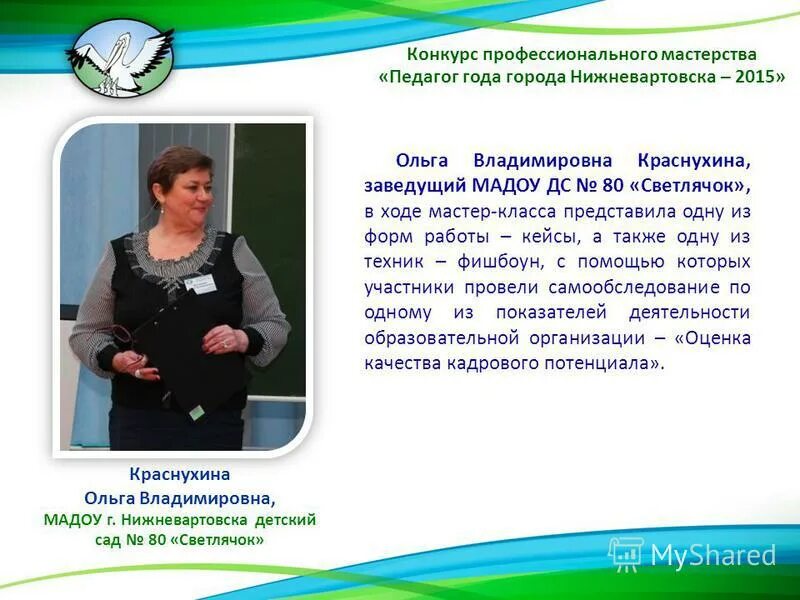 Конкурс профессионального мастерства
«Педагог года города Нижневартовска – 2015»

Ольга Владимировна Краснухина, заведущий МАДОУ ДС № 80 «Светлячок», в ходе мастер-класса представила одну из форм работы – кейсы, а также одну из техник – фишбоун, с помощью которых участники провели самообследование по одному из показателей деятельности образовательной организации – «Оценка качества кадрового потенциала».

Краснухина
Ольга Владимировна,
МАДОУ г. Нижневартовска детский сад № 80 «Светлячок»

MyShared